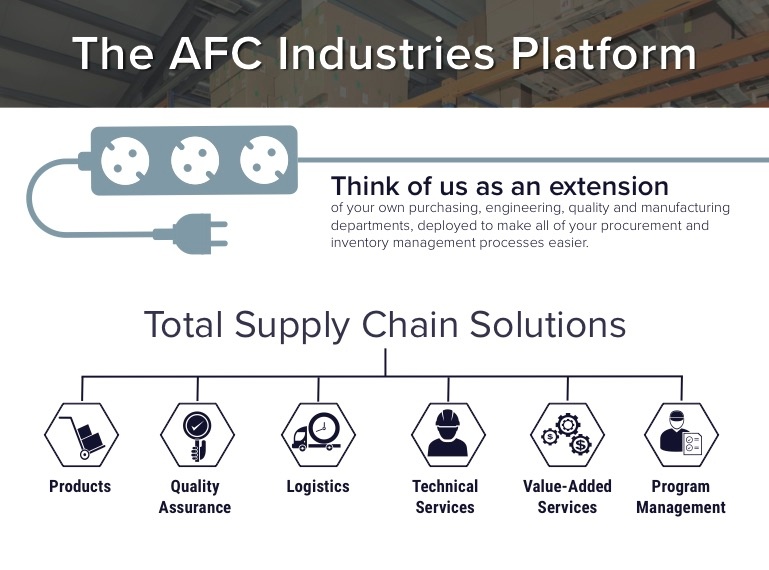 The AFC Industries Platform

Think of us as an extension
of your own purchasing, engineering, quality and manufacturing departments, deployed to make all of your procurement and inventory management processes easier.

Total Supply Chain Solutions

Products

Quality Assurance

Logistics

Technical Services

Value-Added Services

Program Management